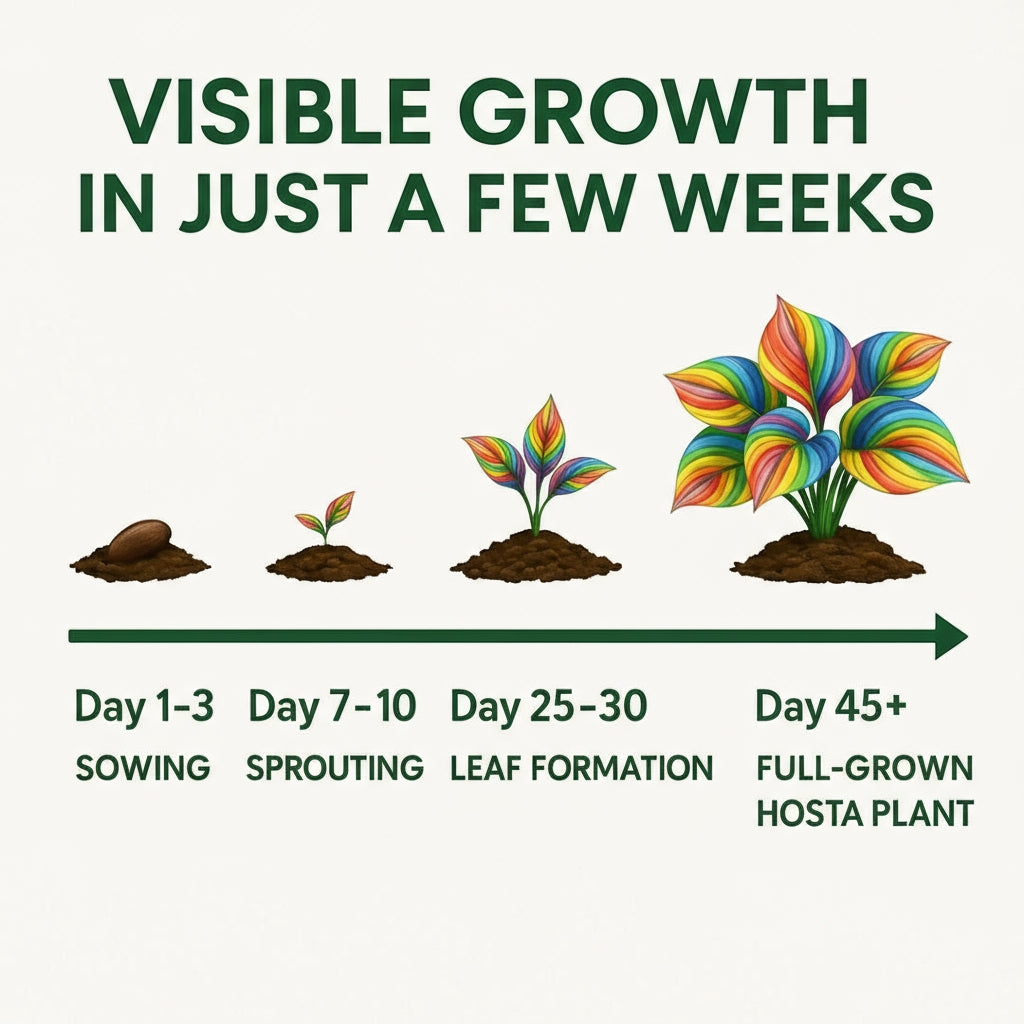 VISIBLE GROWTH IN JUST A FEW WEEKS

Day 1-3
SOWING

Day 7-10
SPROUTING

Day 25-30
LEAF FORMATION

Day 45+
FULL-GROWN HOSTA PLANT